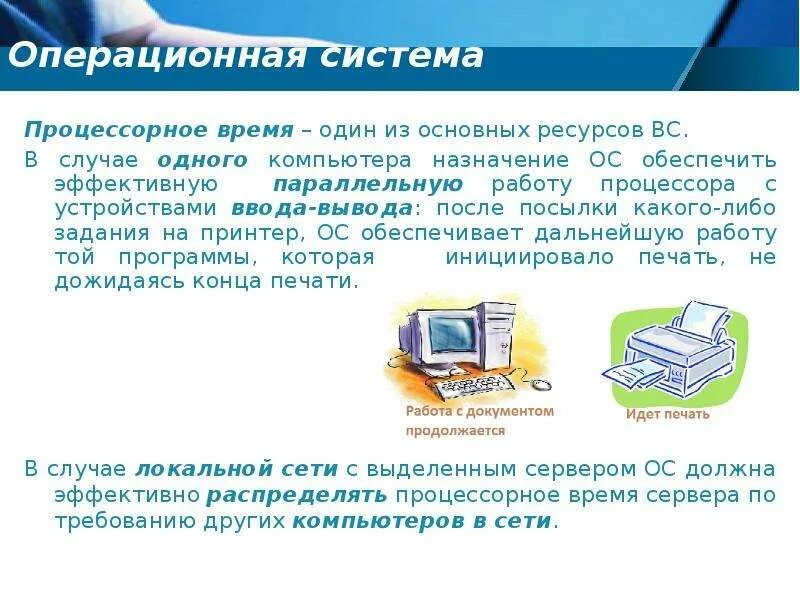 Операционная система

Процессорное время – один из основных ресурсов ВС.

В случае одного компьютера назначение ОС обеспечить эффективную параллельную работу процессора с устройствами ввода-вывода: после посылки какого-либо задания на принтер, ОС обеспечивает дальнейшую работу той программы, которая инициировало печать, не дожидаясь конца печати.

Работа с документом продолжается

Идет печать

В случае локальной сети с выделенным сервером ОС должна эффективно распределять процессорное время сервера по требованию других компьютеров в сети.